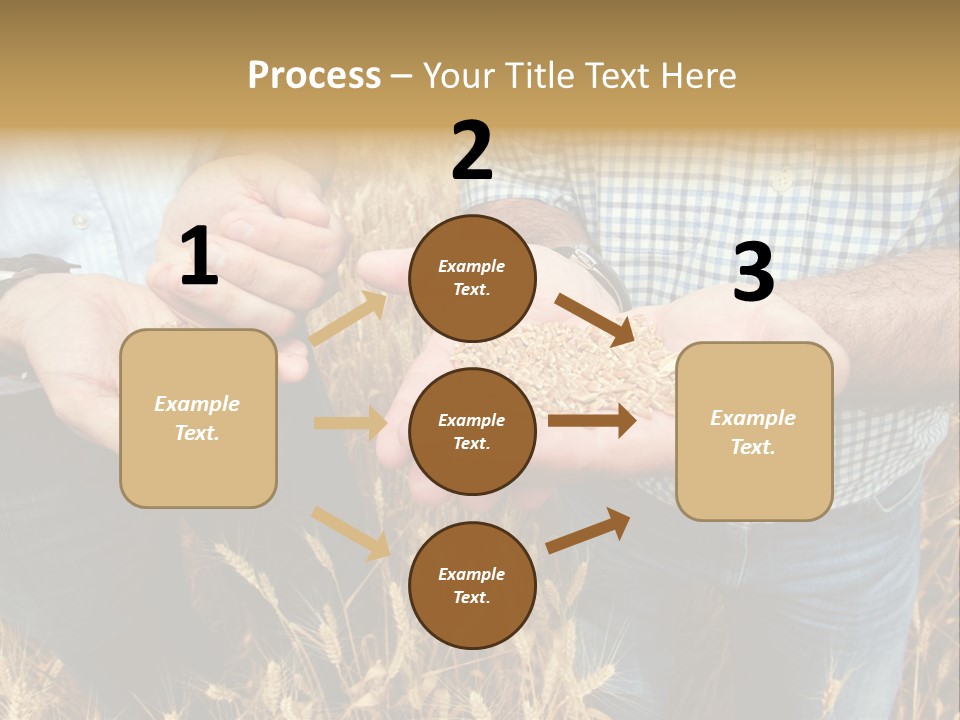 Process – Your Title Text Here

1

Example Text.

2

Example Text.

Example Text.

Example Text.

3

Example Text.